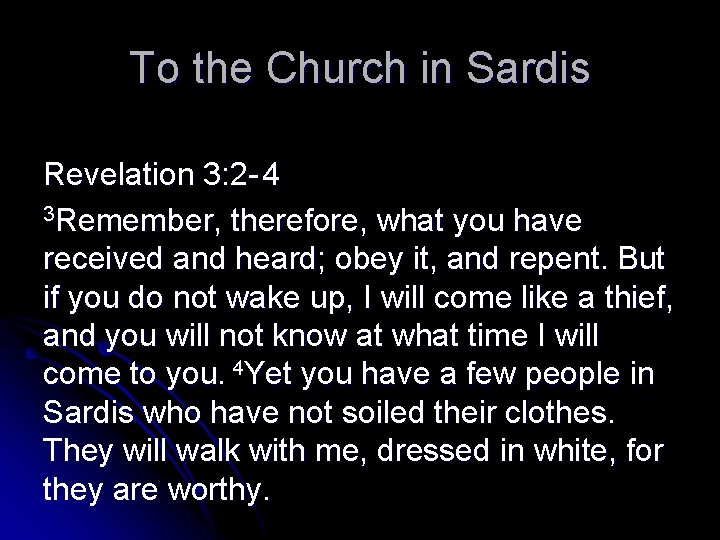 To the Church in Sardis

Revelation 3:2-4

$^3$Remember, therefore, what you have received and heard; obey it, and repent. But if you do not wake up, I will come like a thief, and you will not know at what time I will come to you. $^4$Yet you have a few people in Sardis who have not soiled their clothes. They will walk with me, dressed in white, for they are worthy.